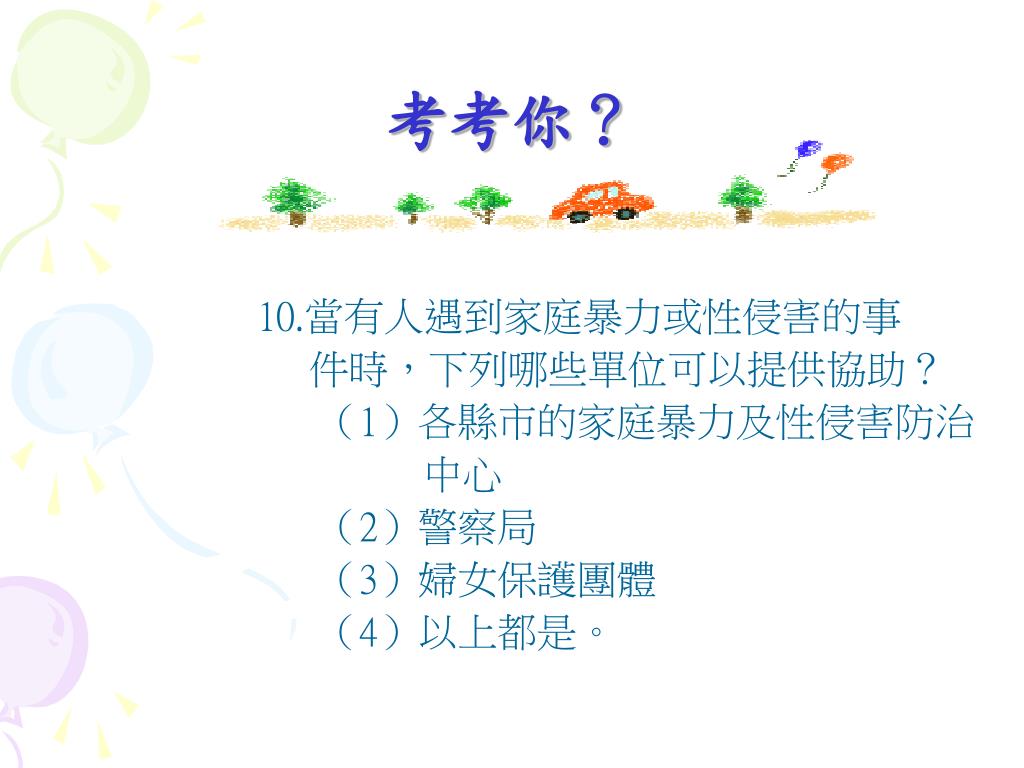 考考你？

10.當有人遇到家庭暴力或性侵害的事件時，下列哪些單位可以提供協助？
（1）各縣市的家庭暴力及性侵害防治中心
（2）警察局
（3）婦女保護團體
（4）以上都是。